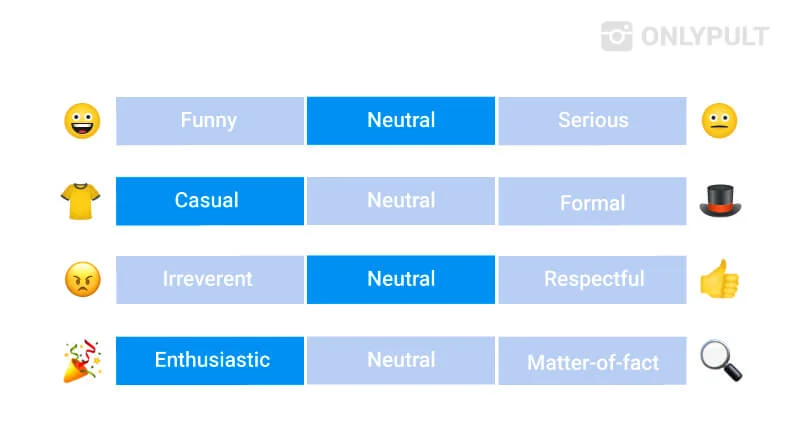 ONLYPULT

| Funny | Neutral | Serious |
|---|---|---|
| Casual | Neutral | Formal |
| Irreverent | Neutral | Respectful |
| Enthusiastic | Neutral | Matter-of-fact |